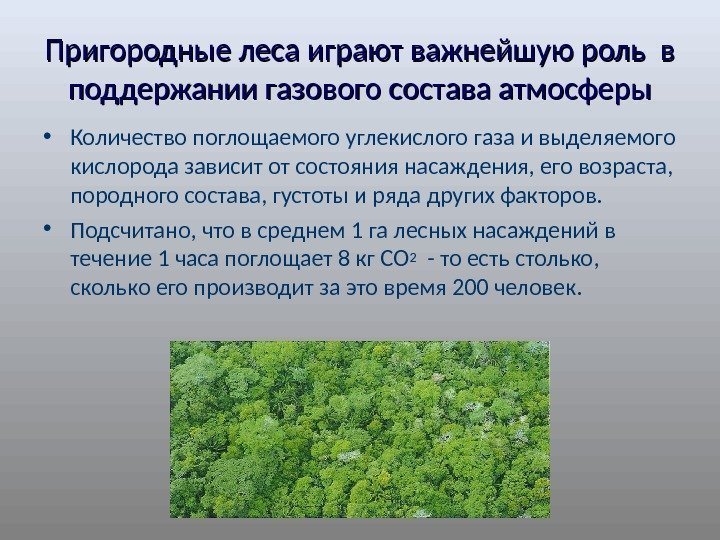 Пригородные леса играют важнейшую роль в поддержании газового состава атмосферы

• Количество поглощаемого углекислого газа и выделяемого кислорода зависит от состояния насаждения, его возраста, породного состава, густоты и ряда других факторов.

• Подсчитано, что в среднем 1 га лесных насаждений в течение 1 часа поглощает 8 кг $CO^2$ - то есть столько, сколько его производит за это время 200 человек.